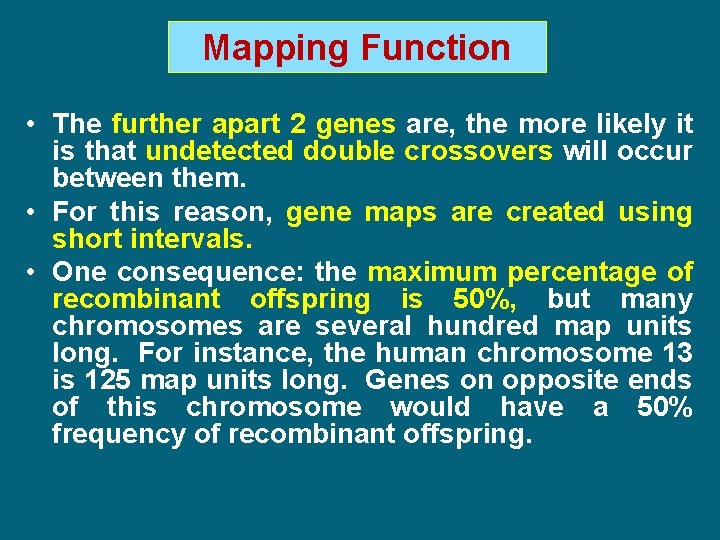 Mapping Function

• The further apart 2 genes are, the more likely it is that undetected double crossovers will occur between them.

• For this reason, gene maps are created using short intervals.

• One consequence: the maximum percentage of recombinant offspring is 50%, but many chromosomes are several hundred map units long. For instance, the human chromosome 13 is 125 map units long. Genes on opposite ends of this chromosome would have a 50% frequency of recombinant offspring.